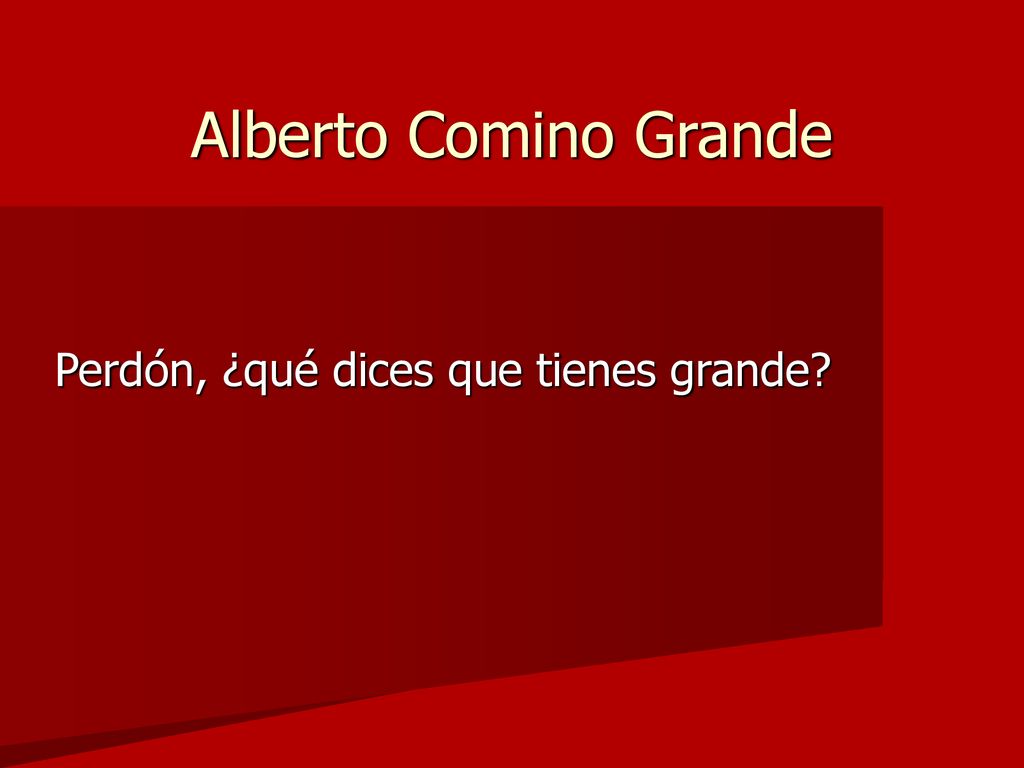 Alberto Comino Grande

Perdón, ¿qué dices que tienes grande?